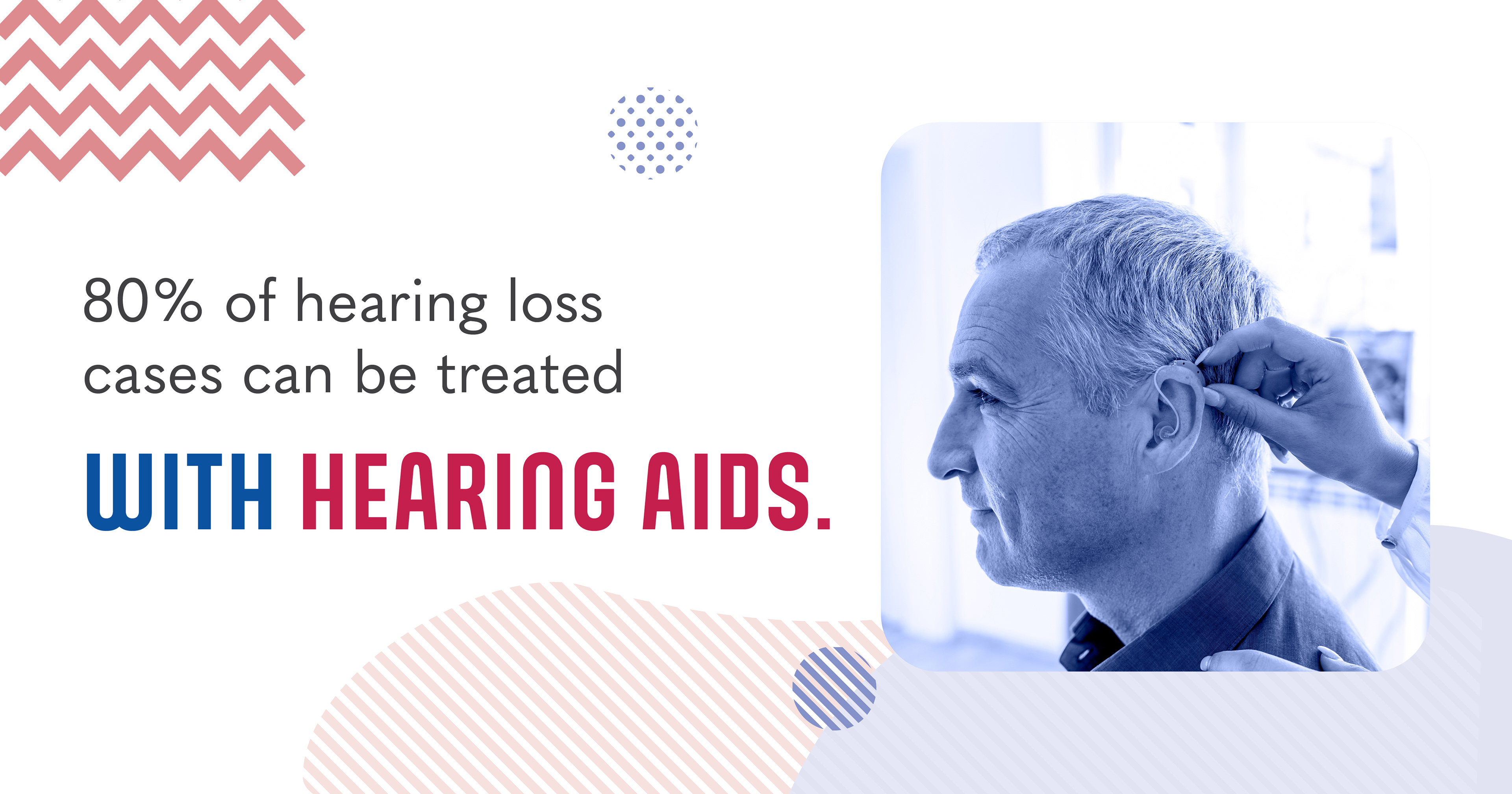 80% of hearing loss cases can be treated

WITH HEARING AIDS.